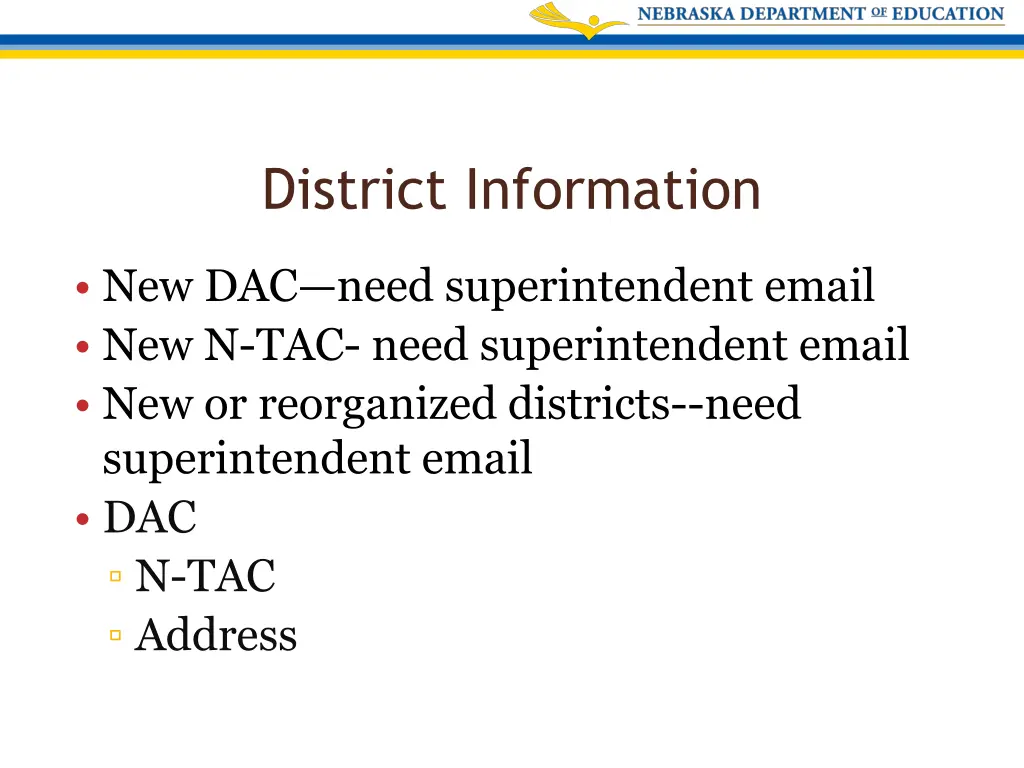 NEBRASKA DEPARTMENT OF EDUCATION

District Information

• New DAC—need superintendent email
• New N-TAC- need superintendent email
• New or reorganized districts--need superintendent email
• DAC
 ▫ N-TAC
 ▫ Address